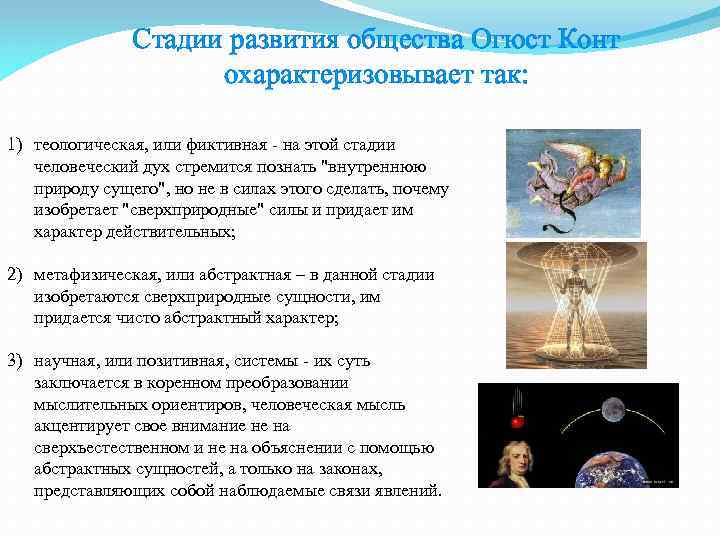 Стадии развития общества Огюст Конт охарактеризовывает так:

1) теологическая, или фиктивная - на этой стадии человеческий дух стремится познать "внутреннюю природу сущего", но не в силах этого сделать, почему изобретает "сверхприродные" силы и придает им характер действительных;

2) метафизическая, или абстрактная – в данной стадии изобретаются сверхприродные сущности, им придается чисто абстрактный характер;

3) научная, или позитивная, системы - их суть заключается в коренном преобразовании мыслительных ориентиров, человеческая мысль акцентирует свое внимание не на сверхъестественном и не на объяснении с помощью абстрактных сущностей, а только на законах, представляющих собой наблюдаемые связи явлений.